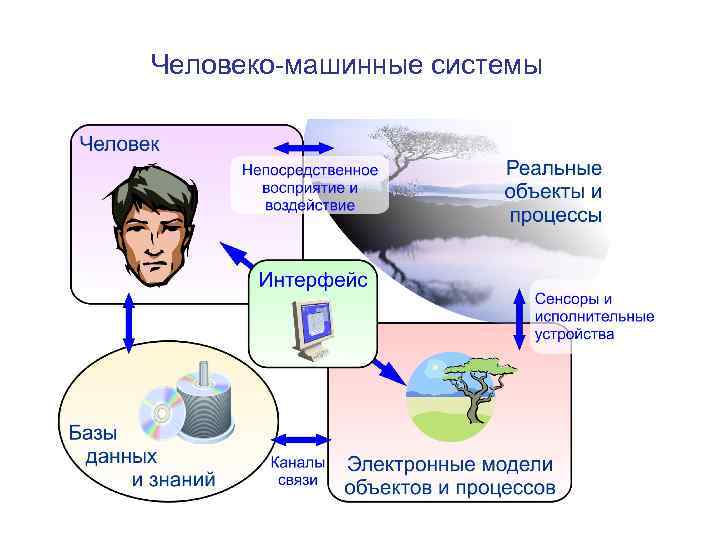 Человеко-машинные системы

Человек

Непосредственное восприятие и воздействие

Реальные объекты и процессы

Интерфейс

Сенсоры и исполнительные устройства

Базы данных и знаний

Каналы связи

Электронные модели объектов и процессов